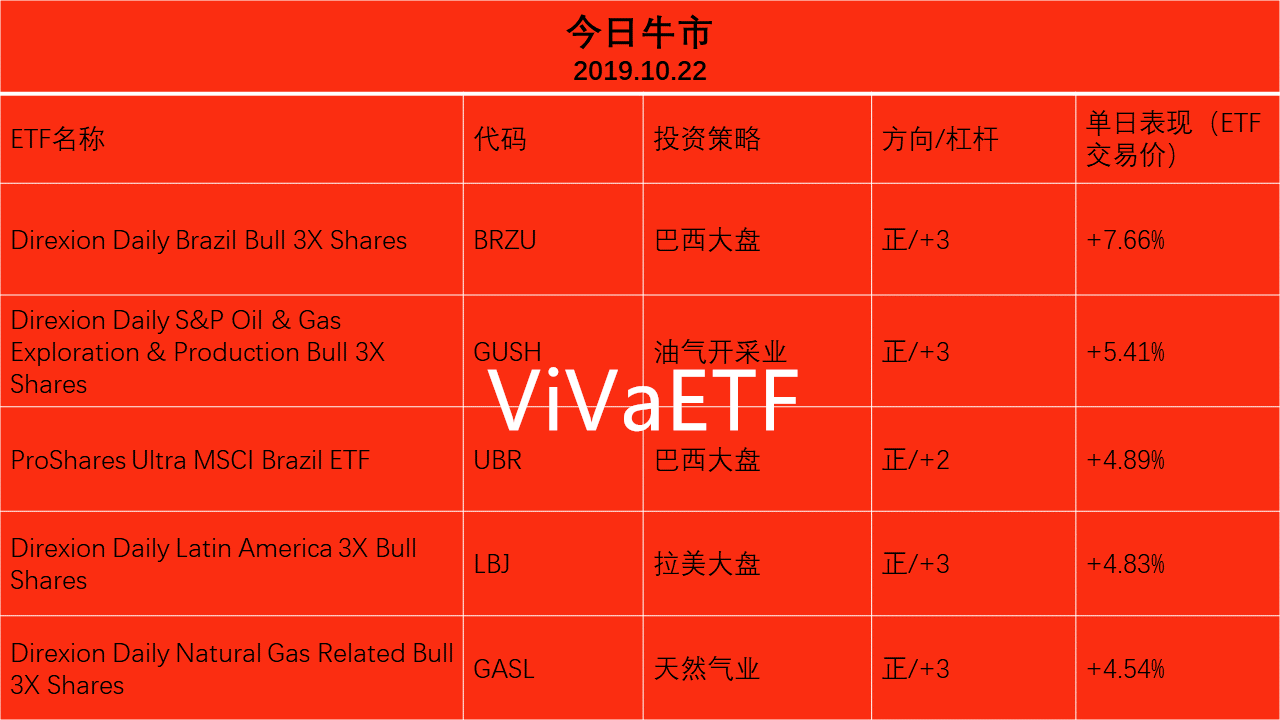 今日牛市
2019.10.22

| ETF名称 | 代码 | 投资策略 | 方向/杠杆 | 单日表现（ETF交易价） |
|---|---|---|---|---|
| Direxion Daily Brazil Bull 3X Shares | BRZU | 巴西大盘 | 正/+3 | +7.66% |
| Direxion Daily S&P Oil & Gas Exploration & Production Bull 3X Shares | GUSH | 油气开采业 | 正/+3 | +5.41% |
| ProShares Ultra MSCI Brazil ETF | UBR | 巴西大盘 | 正/+2 | +4.89% |
| Direxion Daily Latin America 3X Bull Shares | LBJ | 拉美大盘 | 正/+3 | +4.83% |
| Direxion Daily Natural Gas Related Bull 3X Shares | GASL | 天然气业 | 正/+3 | +4.54% |

ViVaETF